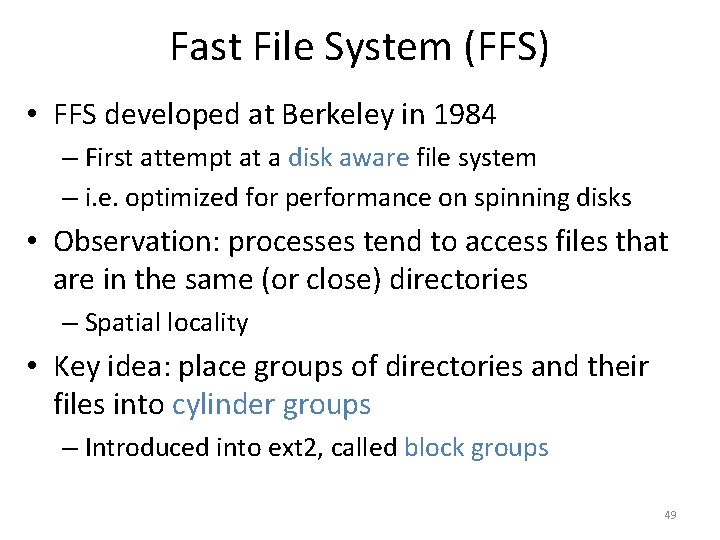 Fast File System (FFS)

• FFS developed at Berkeley in 1984
– First attempt at a disk aware file system
– i.e. optimized for performance on spinning disks

• Observation: processes tend to access files that are in the same (or close) directories
– Spatial locality

• Key idea: place groups of directories and their files into cylinder groups
– Introduced into ext2, called block groups

49